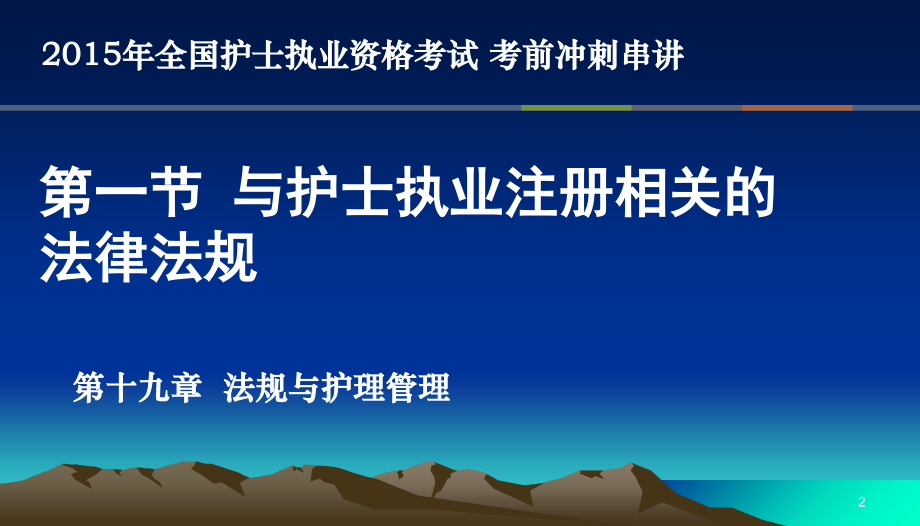 2015年全国护士执业资格考试 考前冲刺串讲

第一节 与护士执业注册相关的法律法规

第十九章 法规与护理管理

2